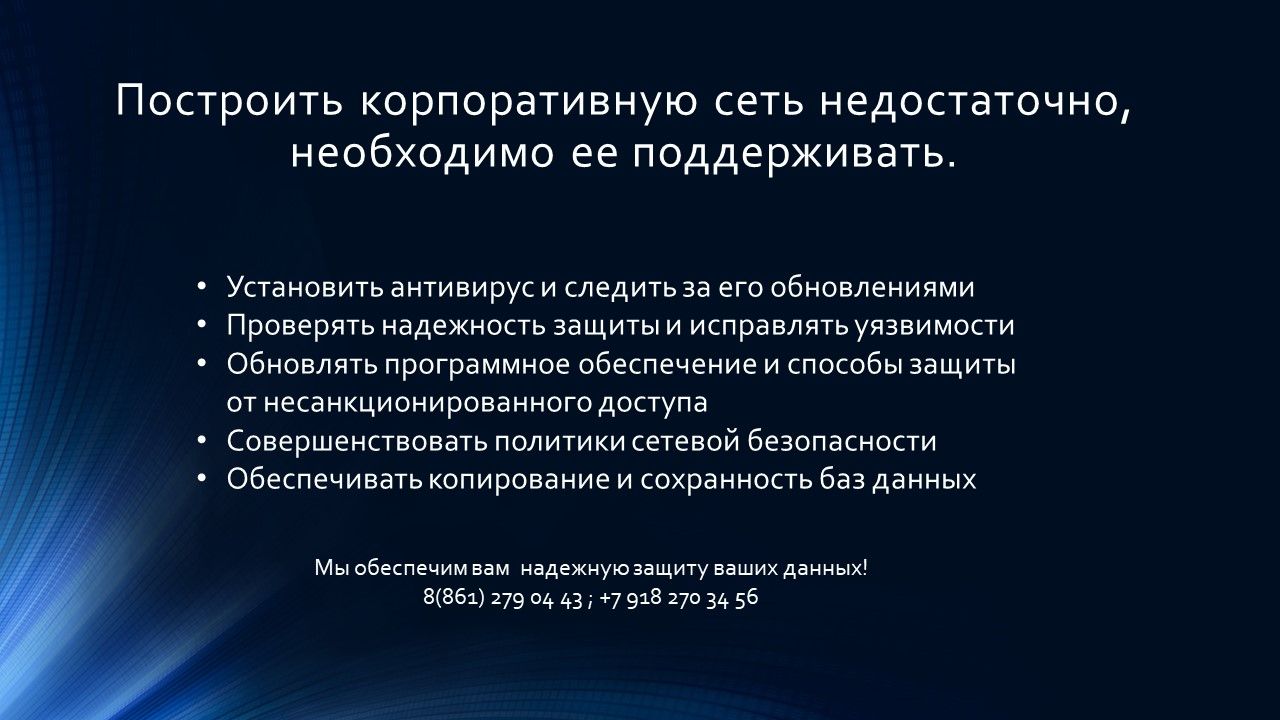 Построить корпоративную сеть недостаточно, необходимо ее поддерживать.

• Установить антивирус и следить за его обновлениями
• Проверять надежность защиты и исправлять уязвимости
• Обновлять программное обеспечение и способы защиты от несанкционированного доступа
• Совершенствовать политики сетевой безопасности
• Обеспечивать копирование и сохранность баз данных

Мы обеспечим вам надежную защиту ваших данных!
8(861) 279 04 43 ; +7 918 270 34 56